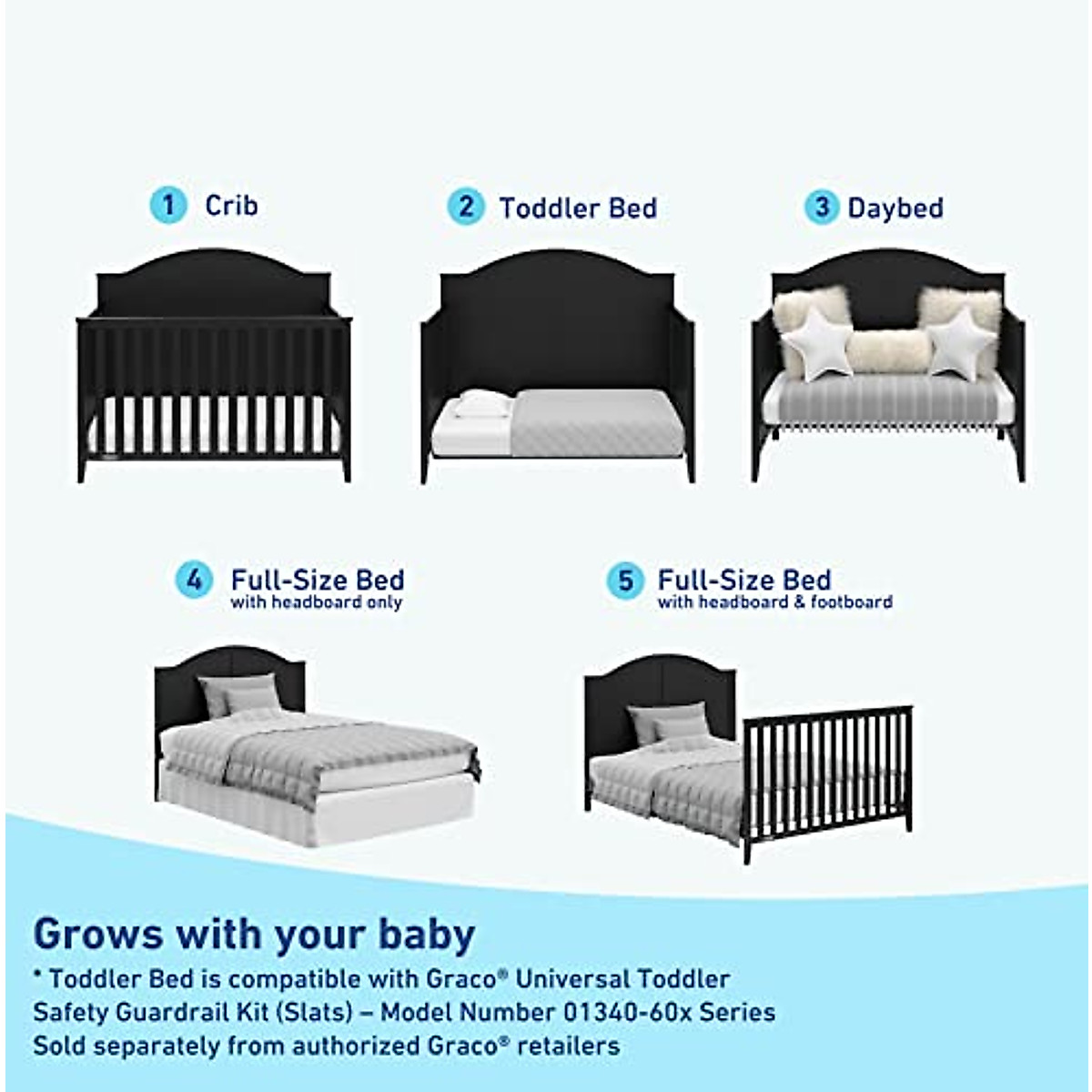 1 Crib

2 Toddler Bed

3 Daybed

4 Full-Size Bed
with headboard only

5 Full-Size Bed
with headboard & footboard

Grows with your baby

* Toddler Bed is compatible with Graco® Universal Toddler Safety Guardrail Kit (Slats) – Model Number 01340-60x Series Sold separately from authorized Graco® retailers